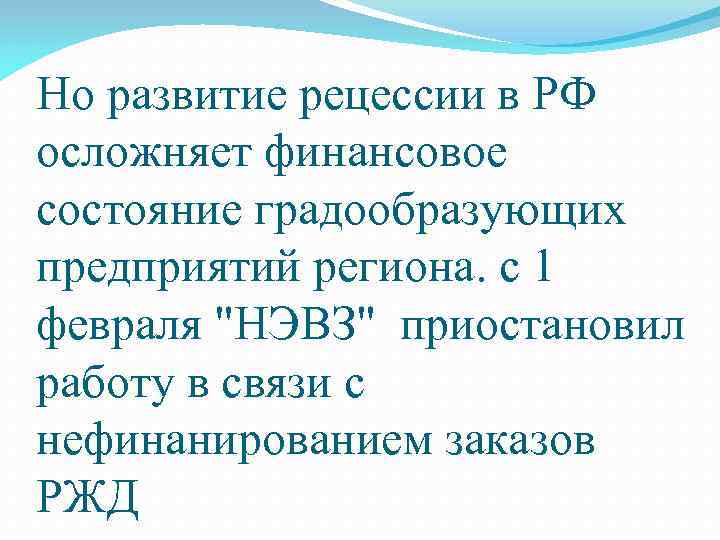 Но развитие рецессии в РФ осложняет финансовое состояние градообразующих предприятий региона. с 1 февраля "НЭВЗ"  приостановил работу в связи с нефинанированием заказов РЖД